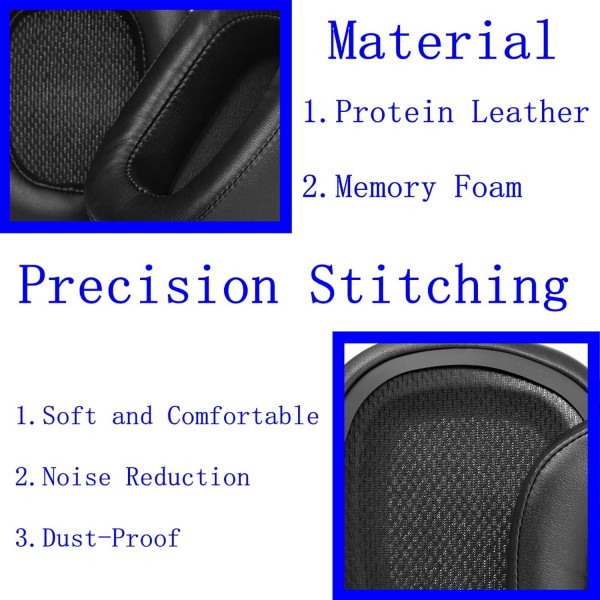 Material

1. Protein Leather

2. Memory Foam

Precision Stitching

1. Soft and Comfortable

2. Noise Reduction

3. Dust-Proof